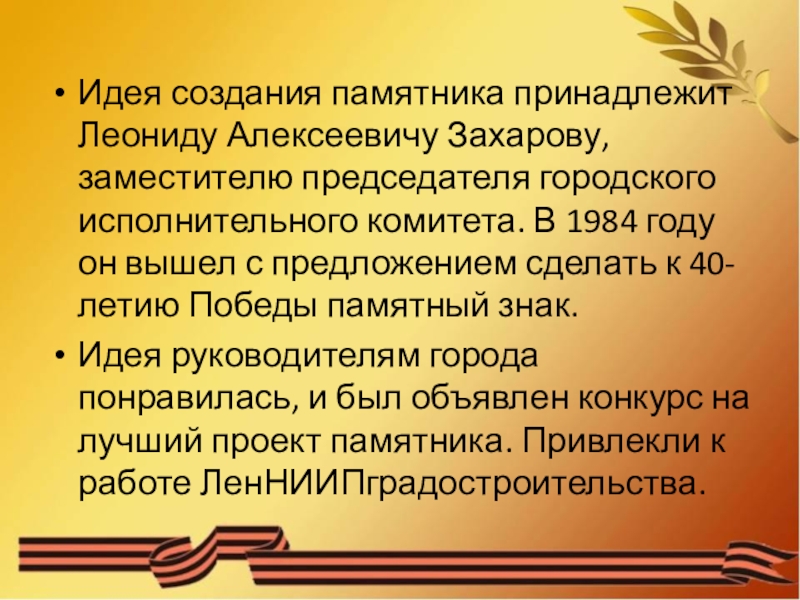 • Идея создания памятника принадлежит Леониду Алексеевичу Захарову, заместителю председателя городского исполнительного комитета. В 1984 году он вышел с предложением сделать к 40-летию Победы памятный знак.

• Идея руководителям города понравилась, и был объявлен конкурс на лучший проект памятника. Привлекли к работе ЛенНИИПградостроительства.